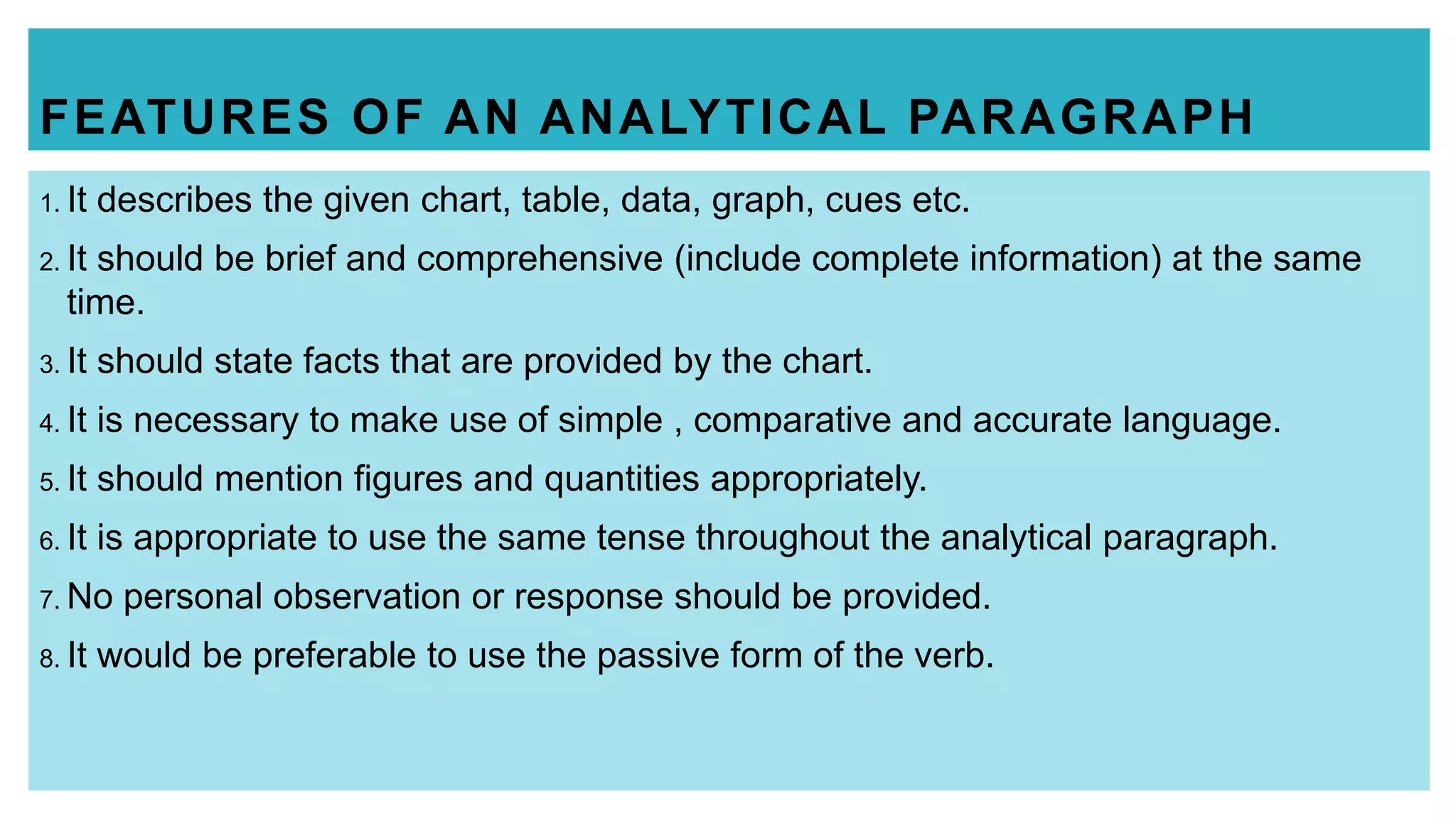 FEATURES OF AN ANALYTICAL PARAGRAPH

1. It describes the given chart, table, data, graph, cues etc.
2. It should be brief and comprehensive (include complete information) at the same time.
3. It should state facts that are provided by the chart.
4. It is necessary to make use of simple , comparative and accurate language.
5. It should mention figures and quantities appropriately.
6. It is appropriate to use the same tense throughout the analytical paragraph.
7. No personal observation or response should be provided.
8. It would be preferable to use the passive form of the verb.